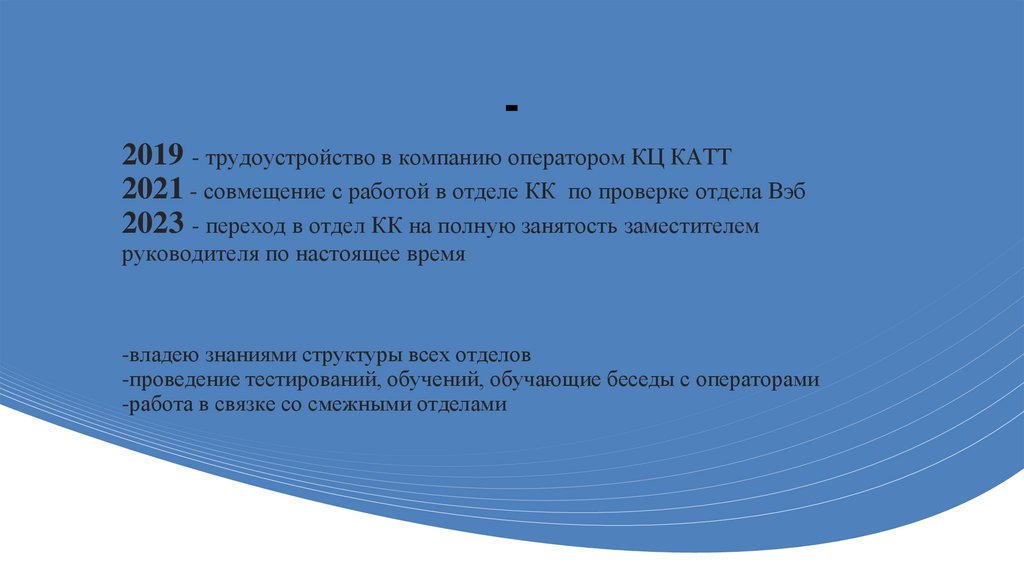 -

2019 - трудоустройство в компанию оператором КЦ КАТТ
2021 - совмещение с работой в отделе КК  по проверке отдела Вэб
2023 - переход в отдел КК на полную занятость заместителем руководителя по настоящее время

-владею знаниями структуры всех отделов
-проведение тестирований, обучений, обучающие беседы с операторами
-работа в связке со смежными отделами